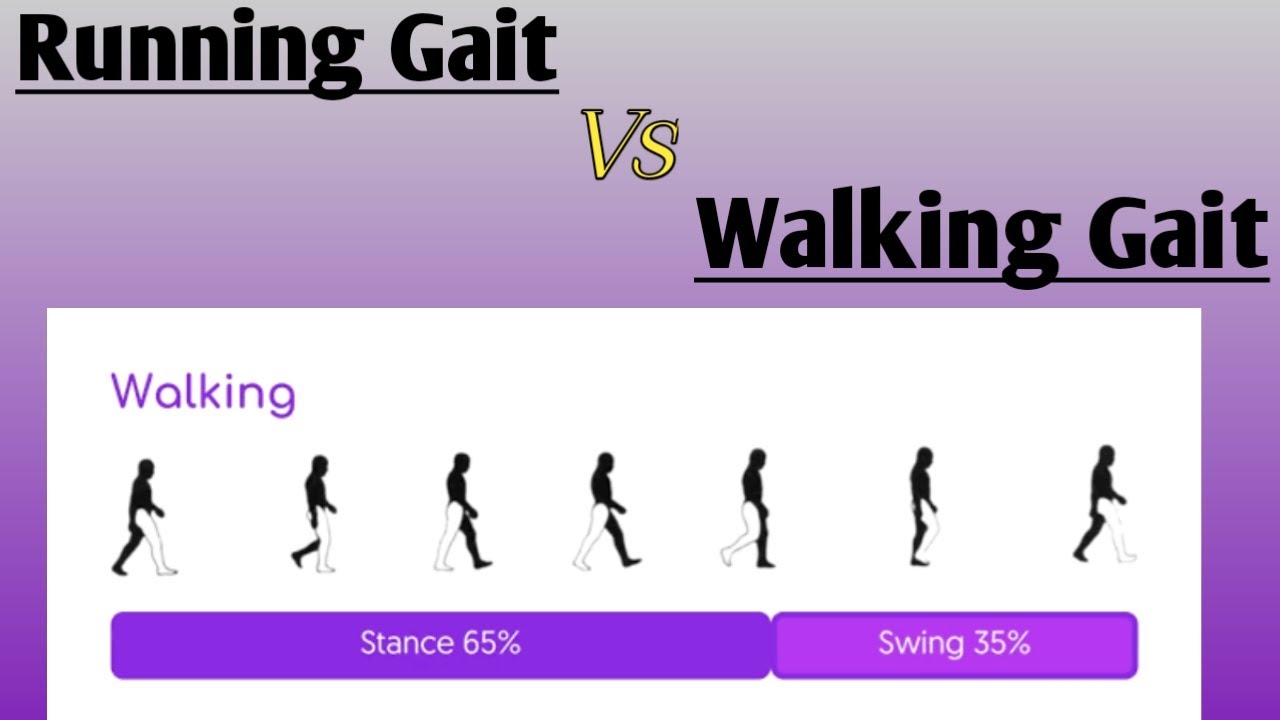 Running Gait

Vs

Walking Gait

Walking

Stance 65%

Swing 35%